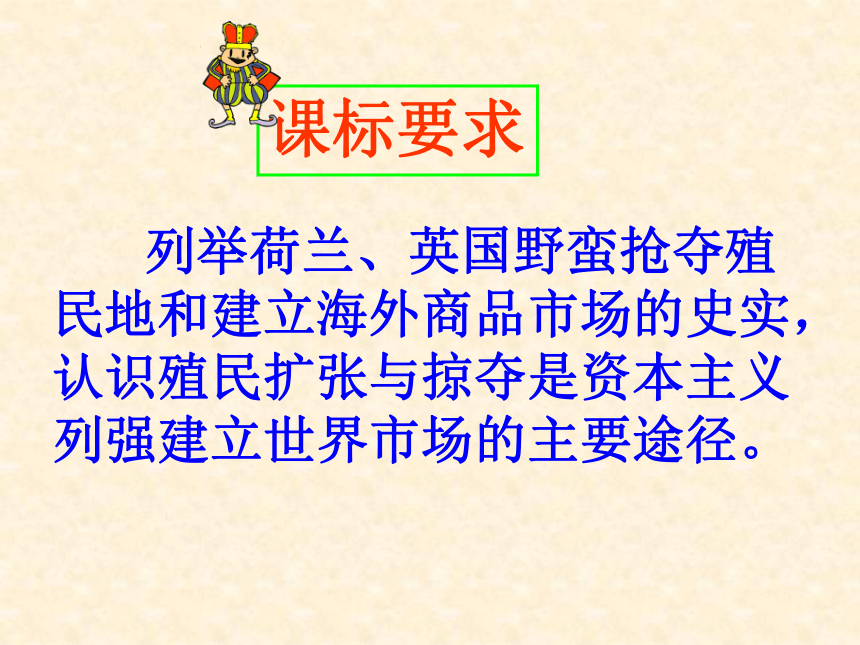 课标要求

列举荷兰、英国野蛮抢夺殖民地和建立海外商品市场的史实，认识殖民扩张与掠夺是资本主义列强建立世界市场的主要途径。